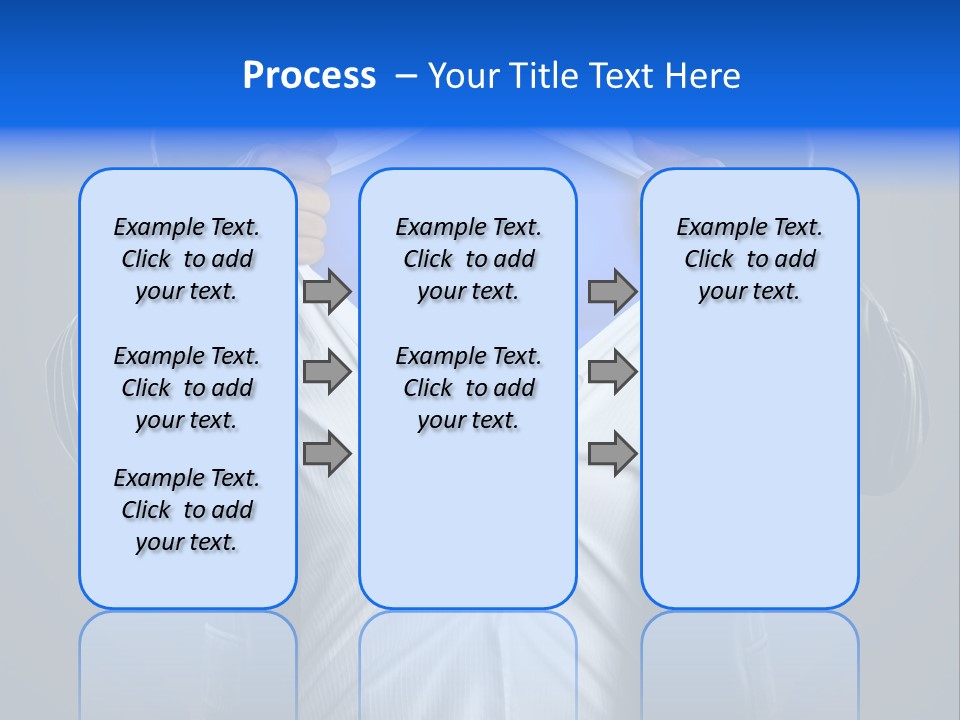 Process – Your Title Text Here

Example Text. Click to add your text.

Example Text. Click to add your text.

Example Text. Click to add your text.

Example Text. Click to add your text.

Example Text. Click to add your text.

Example Text. Click to add your text.